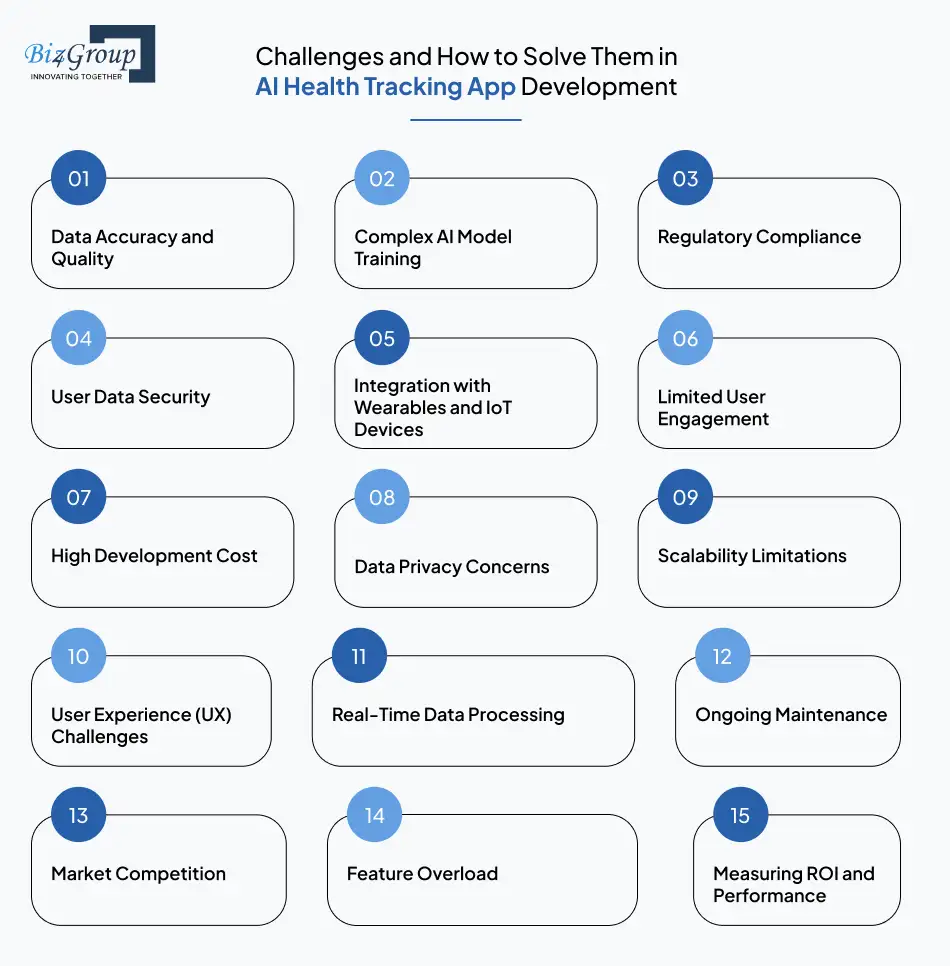 Biz4Group
INNOVATING TOGETHER

Challenges and How to Solve Them in AI Health Tracking App Development

01
Data Accuracy and Quality

02
Complex AI Model Training

03
Regulatory Compliance

04
User Data Security

05
Integration with Wearables and IoT Devices

06
Limited User Engagement

07
High Development Cost

08
Data Privacy Concerns

09
Scalability Limitations

10
User Experience (UX) Challenges

11
Real-Time Data Processing

12
Ongoing Maintenance

13
Market Competition

14
Feature Overload

15
Measuring ROI and Performance